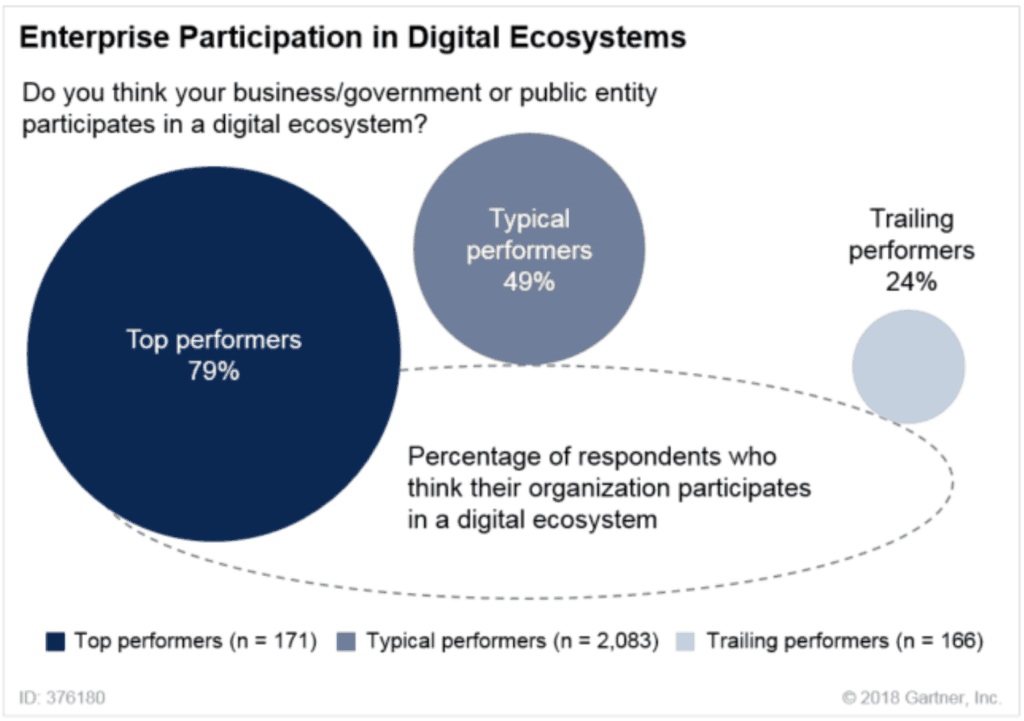 Enterprise Participation in Digital Ecosystems

Do you think your business/government or public entity participates in a digital ecosystem?

Top performers
79%

Typical performers
49%

Trailing performers
24%

Percentage of respondents who think their organization participates in a digital ecosystem

Top performers (n = 171) Typical performers (n = 2,083) Trailing performers (n = 166)

ID: 376180

© 2018 Gartner, Inc.